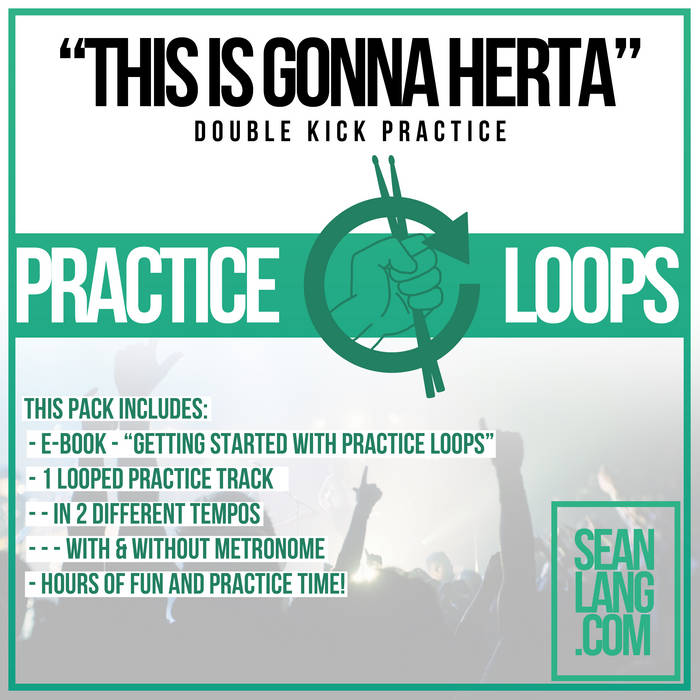 "THIS IS GONNA HERTA"
DOUBLE KICK PRACTICE

PRACTICE LOOPS

THIS PACK INCLUDES:
- E-BOOK - "GETTING STARTED WITH PRACTICE LOOPS"
- 1 LOOPED PRACTICE TRACK
- - IN 2 DIFFERENT TEMPOS
- - - WITH & WITHOUT METRONOME
- HOURS OF FUN AND PRACTICE TIME!

SEAN LANG .COM